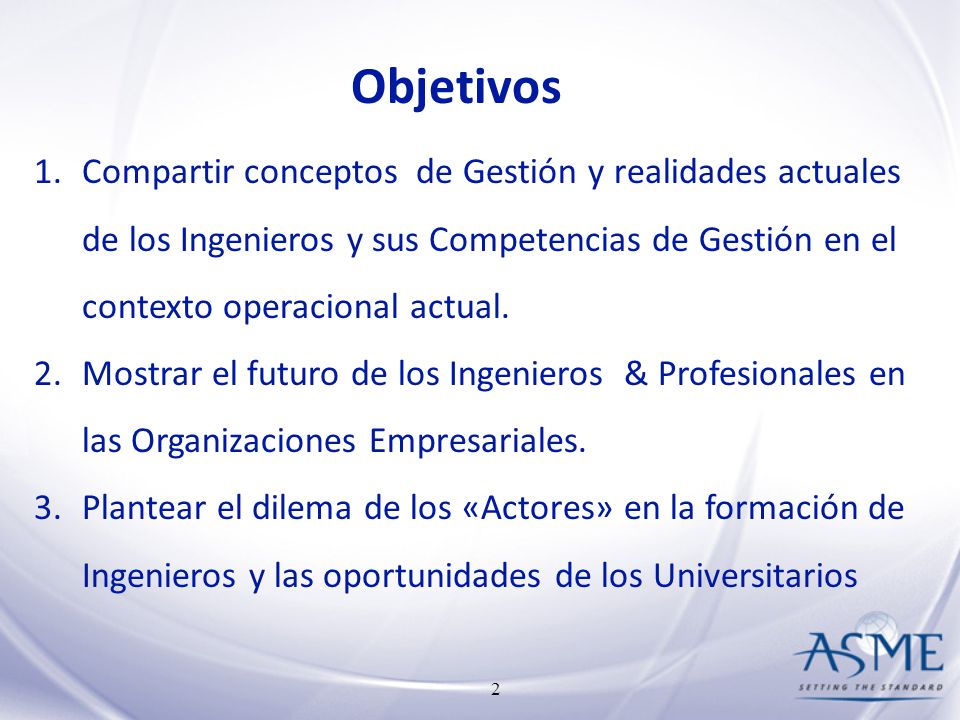 Objetivos

1. Compartir conceptos de Gestión y realidades actuales de los Ingenieros y sus Competencias de Gestión en el contexto operacional actual.
2. Mostrar el futuro de los Ingenieros & Profesionales en las Organizaciones Empresariales.
3. Plantear el dilema de los «Actores» en la formación de Ingenieros y las oportunidades de los Universitarios

2

ASME
SETTING THE STANDARD